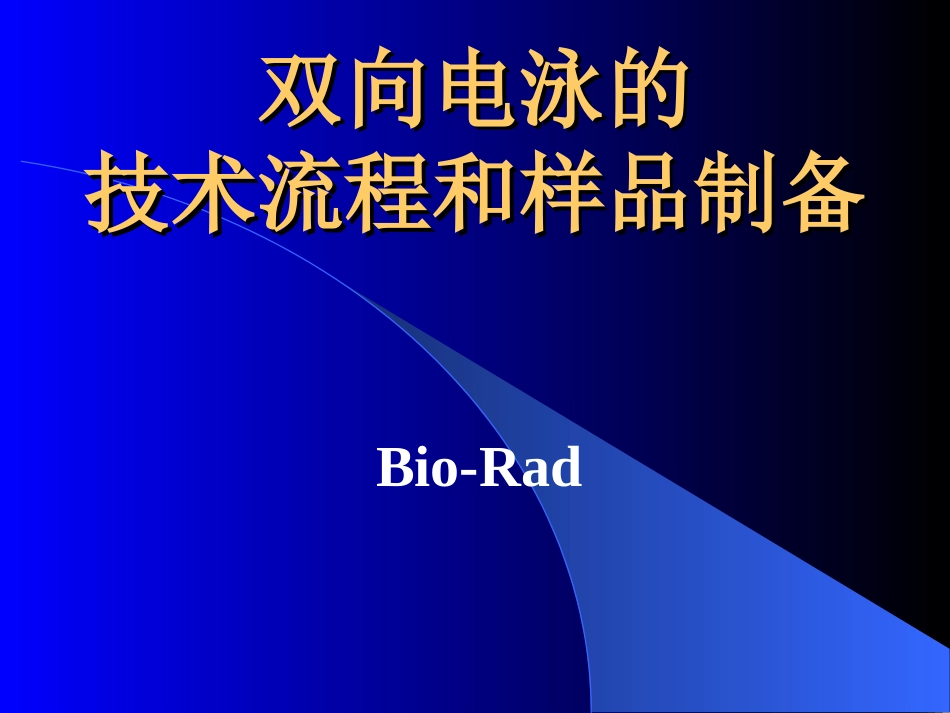 双向电泳的
技术流程和样品制备

Bio-Rad